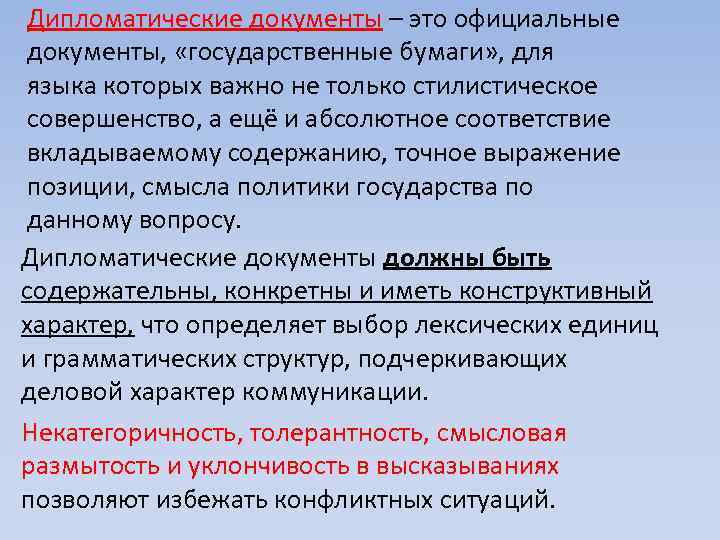 Дипломатические документы – это официальные документы, «государственные бумаги», для языка которых важно не только стилистическое совершенство, а ещё и абсолютное соответствие вкладываемому содержанию, точное выражение позиции, смысла политики государства по данному вопросу.

Дипломатические документы должны быть содержательны, конкретны и иметь конструктивный характер, что определяет выбор лексических единиц и грамматических структур, подчеркивающих деловой характер коммуникации.

Некатегоричность, толерантность, смысловая размытость и уклончивость в высказываниях позволяют избежать конфликтных ситуаций.